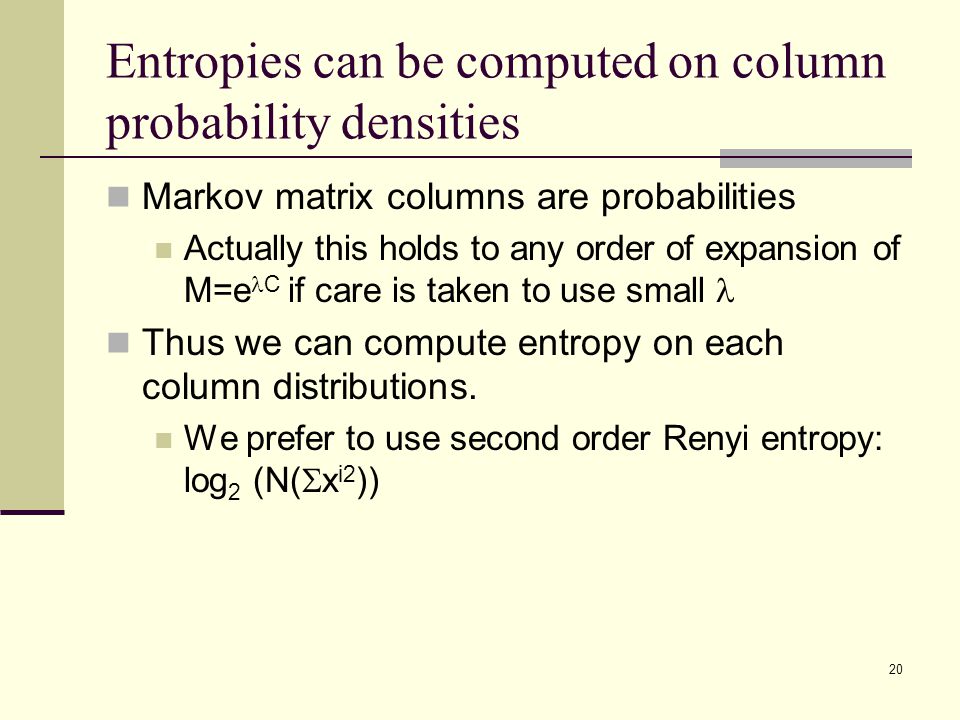 Entropies can be computed on column probability densities

Markov matrix columns are probabilities

Actually this holds to any order of expansion of $M=e^{\lambda C}$ if care is taken to use small $\lambda$

Thus we can compute entropy on each column distributions.

We prefer to use second order Renyi entropy: $\log_2 (N(\Sigma x^{i2}))$

20